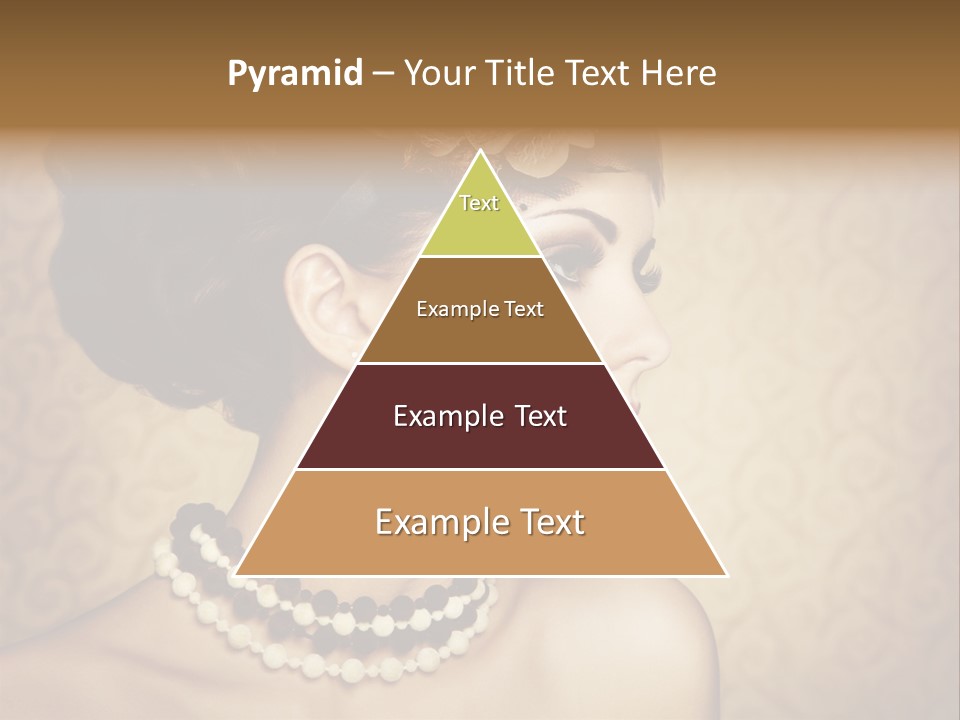 Pyramid – Your Title Text Here

Text

Example Text

Example Text

Example Text